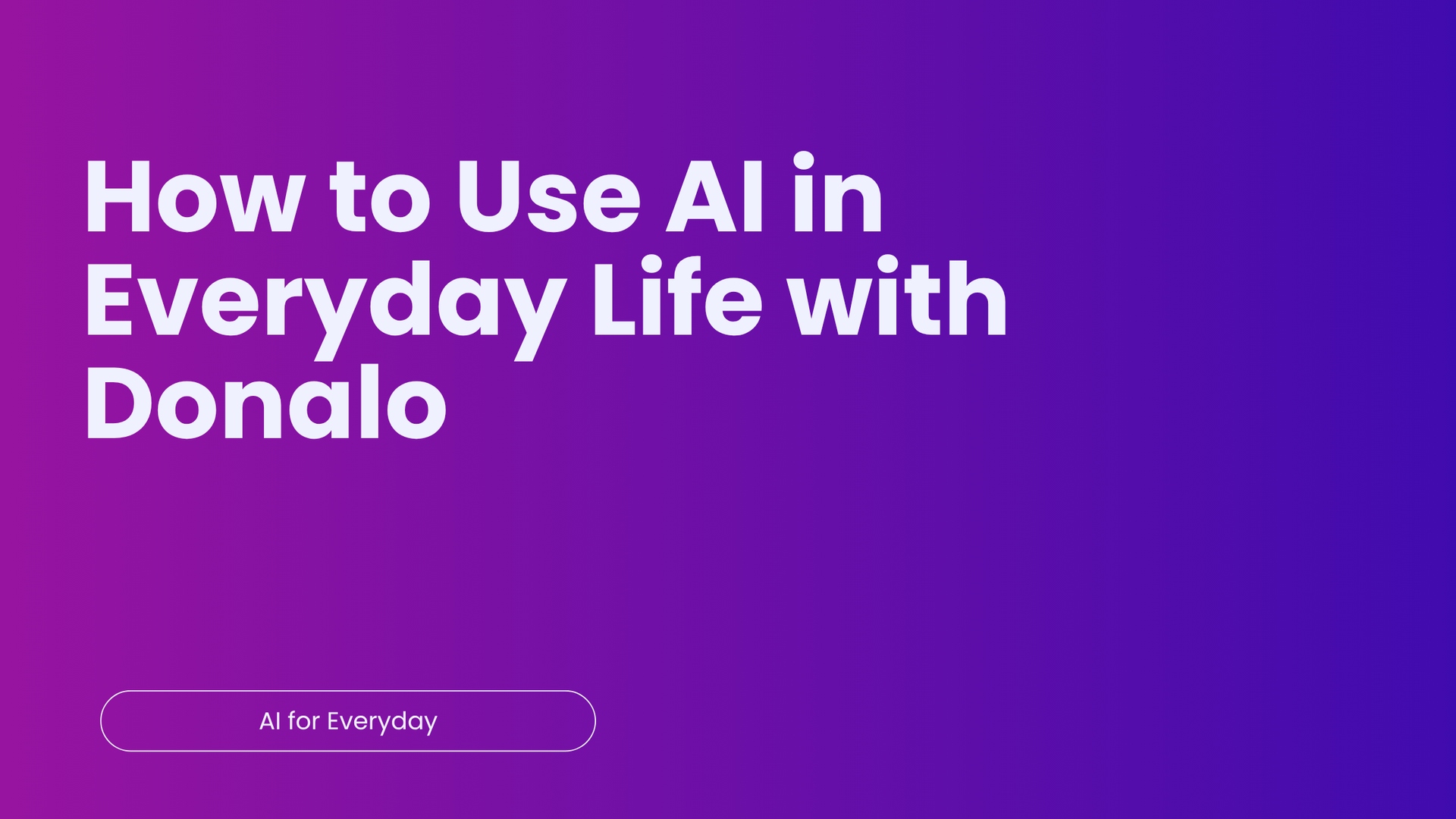 How to Use AI in Everyday Life with Donalo

AI for Everyday